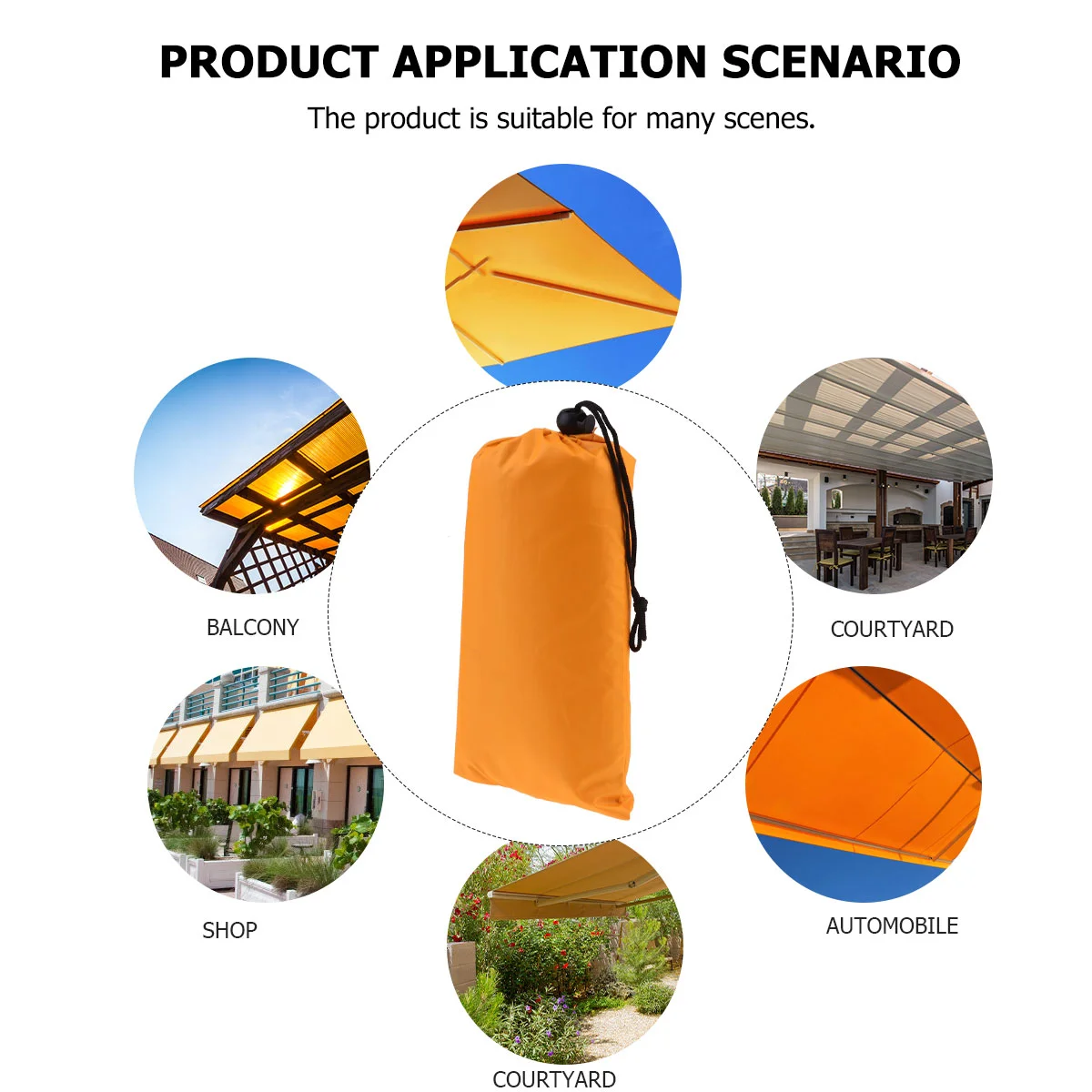 PRODUCT APPLICATION SCENARIO

The product is suitable for many scenes.

BALCONY

COURTYARD

SHOP

AUTOMOBILE

COURTYARD